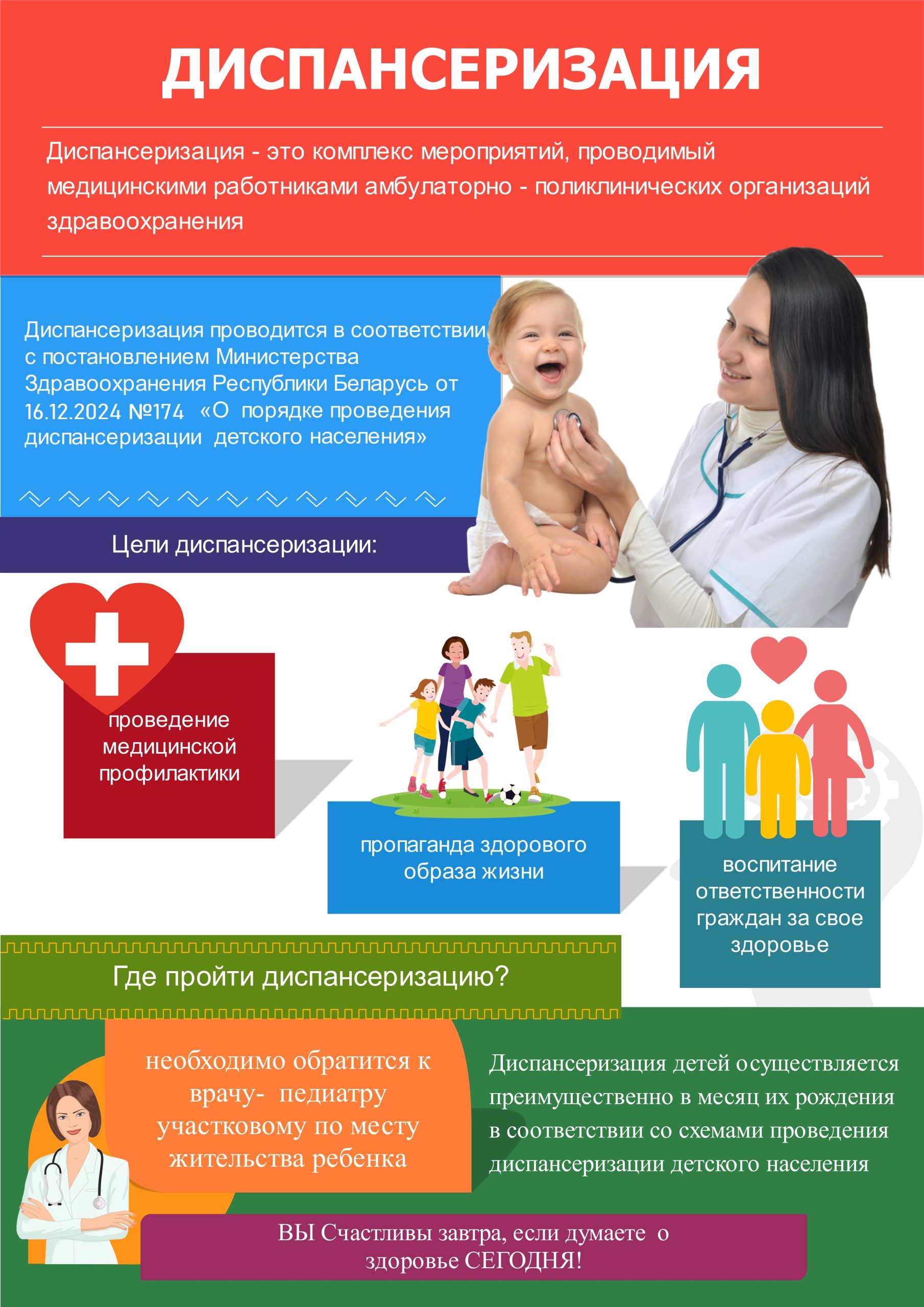 ДИСПАНСЕРИЗАЦИЯ

Диспансеризация - это комплекс мероприятий, проводимый медицинскими работниками амбулаторно - поликлинических организаций здравоохранения

Диспансеризация проводится в соответствии с постановлением Министерства Здравоохранения Республики Беларусь от 16.12.2024 №174 «О порядке проведения диспансеризации детского населения»

Цели диспансеризации:

проведение медицинской профилактики

пропаганда здорового образа жизни

воспитание ответственности граждан за свое здоровье

Где пройти диспансеризацию?

необходимо обратится к врачу- педиатру участковому по месту жительства ребенка

Диспансеризация детей осуществляется преимущественно в месяц их рождения в соответствии со схемами проведения диспансеризации детского населения

ВЫ Счастливы завтра, если думаете о здоровье СЕГОДНЯ!